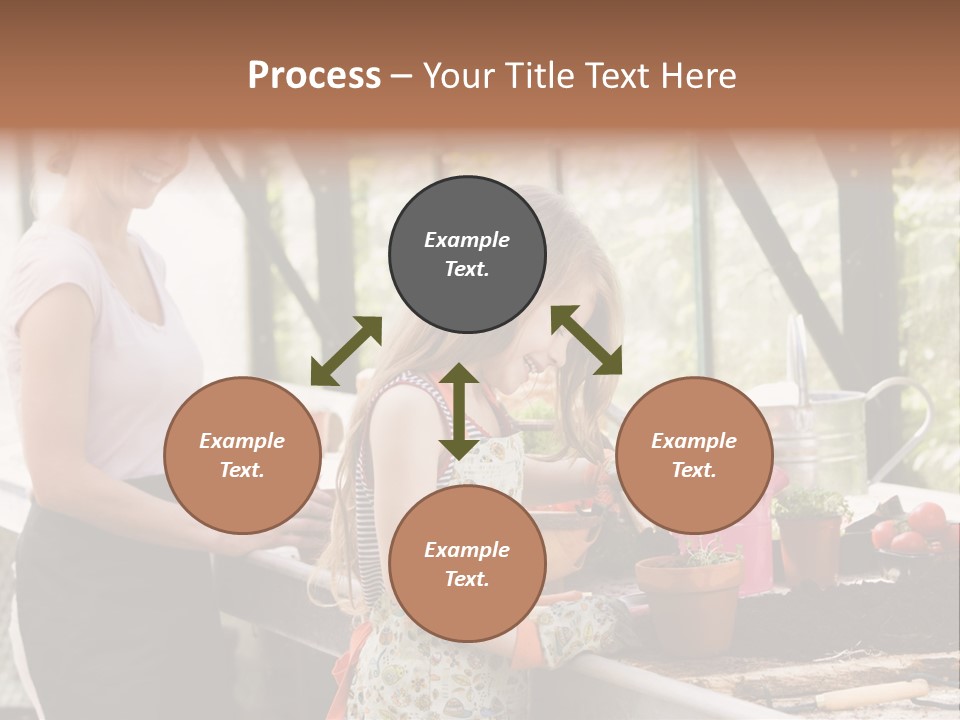 Process – Your Title Text Here

Example Text.

Example Text.

Example Text.

Example Text.